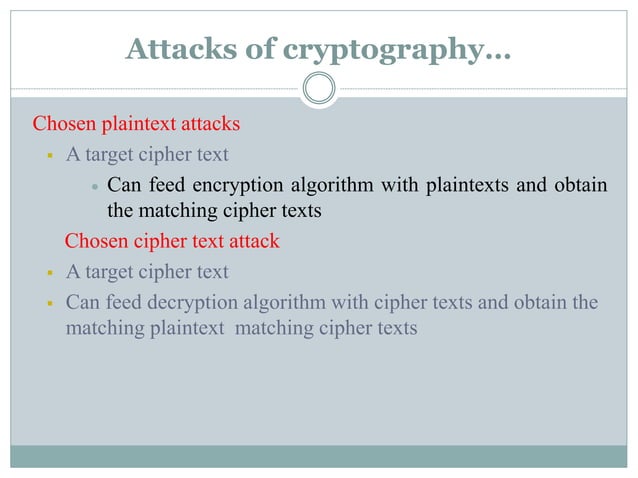 Attacks of cryptography…

Chosen plaintext attacks

- A target cipher text
  - Can feed encryption algorithm with plaintexts and obtain the matching cipher texts

Chosen cipher text attack

- A target cipher text
- Can feed decryption algorithm with cipher texts and obtain the matching plaintext  matching cipher texts